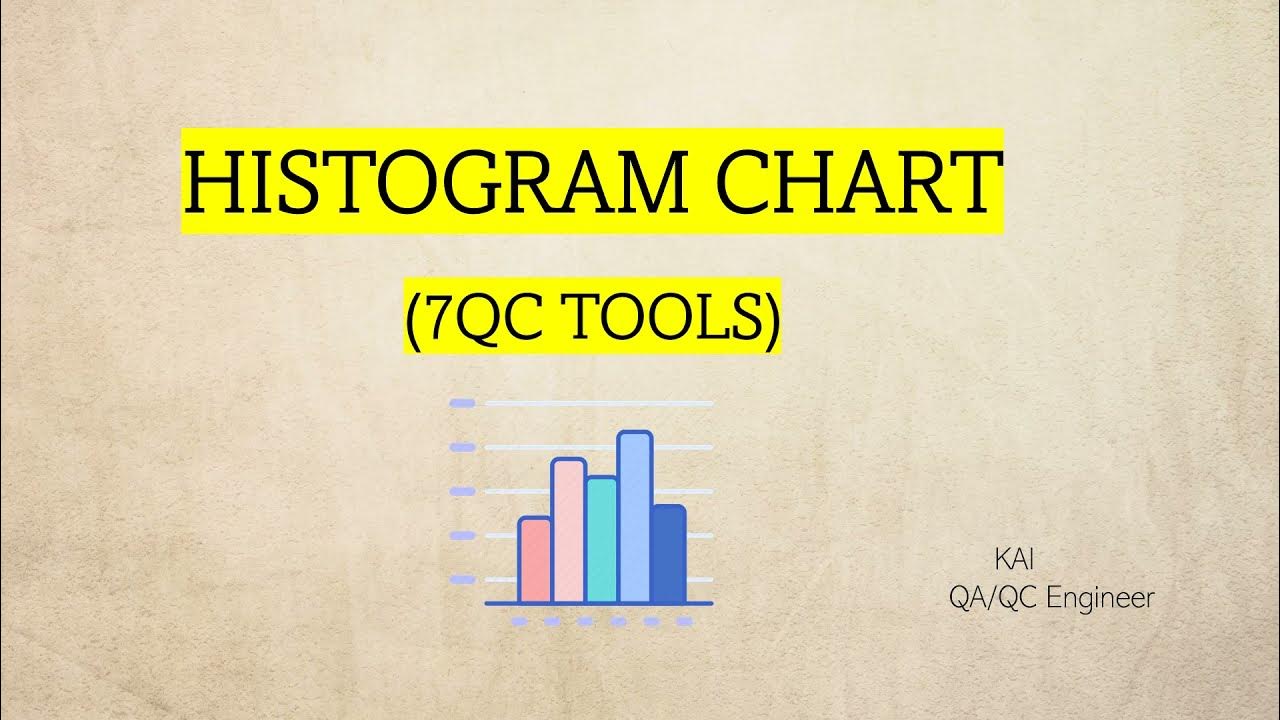 HISTOGRAM CHART

(7QC TOOLS)

KAI
QA/QC Engineer